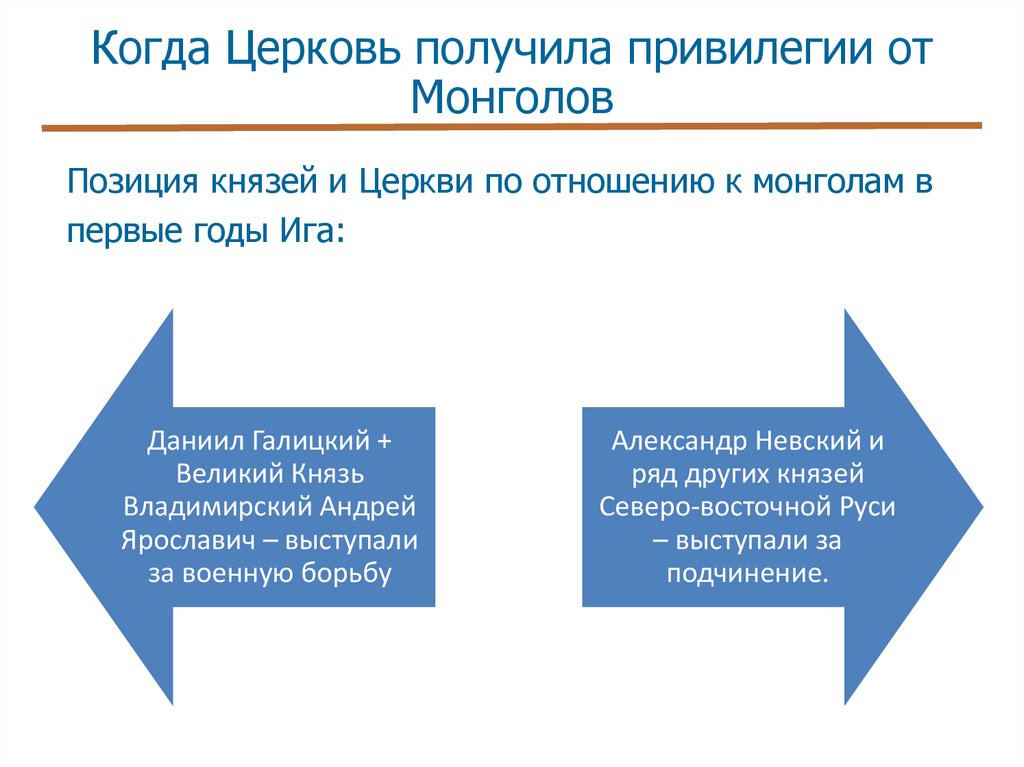 Когда Церковь получила привилегии от Монголов

Позиция князей и Церкви по отношению к монголам в первые годы Ига:

Даниил Галицкий + Великий Князь Владимирский Андрей Ярославич – выступали за военную борьбу

Александр Невский и ряд других князей Северо-восточной Руси – выступали за подчинение.